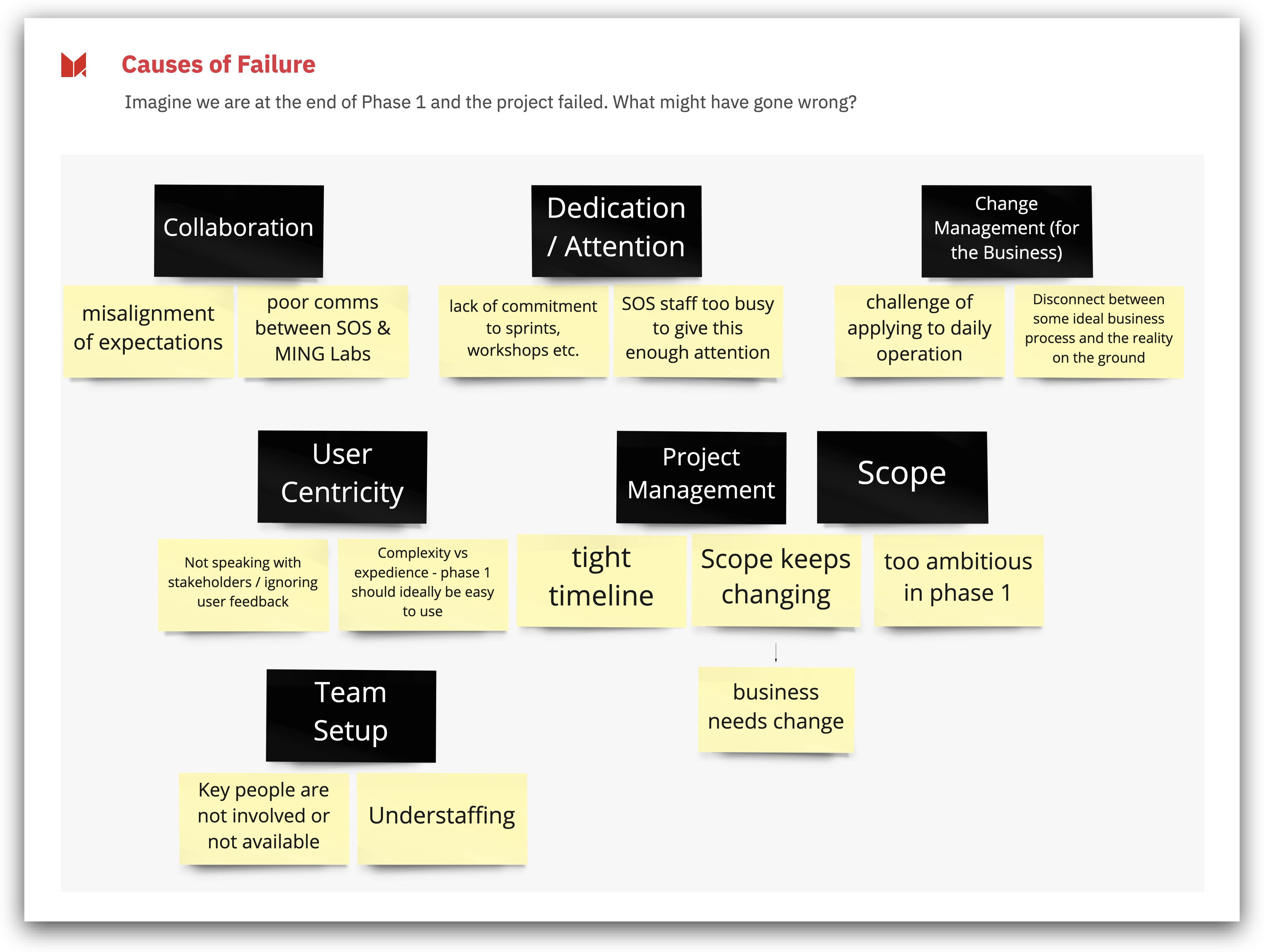 Causes of Failure

Imagine we are at the end of Phase 1 and the project failed. What might have gone wrong?

Collaboration

misalignment of expectations

poor comms between SOS & MING Labs

Dedication / Attention

lack of commitment to sprints, workshops etc.

SOS staff too busy to give this enough attention

Change Management (for the Business)

challenge of applying to daily operation

Disconnect between some ideal business process and the reality on the ground

User Centricity

Not speaking with stakeholders / ignoring user feedback

Complexity vs expedience - phase 1 should ideally be easy to use

Project Management

tight timeline

Scope

Scope keeps changing

too ambitious in phase 1

business needs change

Team Setup

Key people are not involved or not available

Understaffing